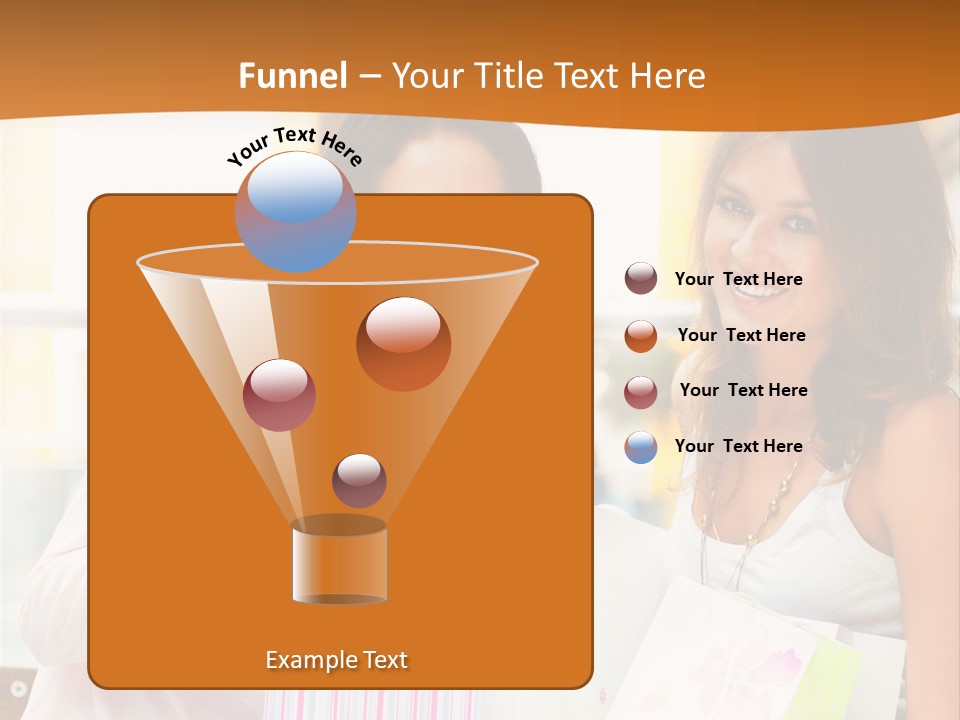 Funnel – Your Title Text Here

Your Text Here

Your Text Here

Your Text Here

Your Text Here

Your Text Here

Example Text